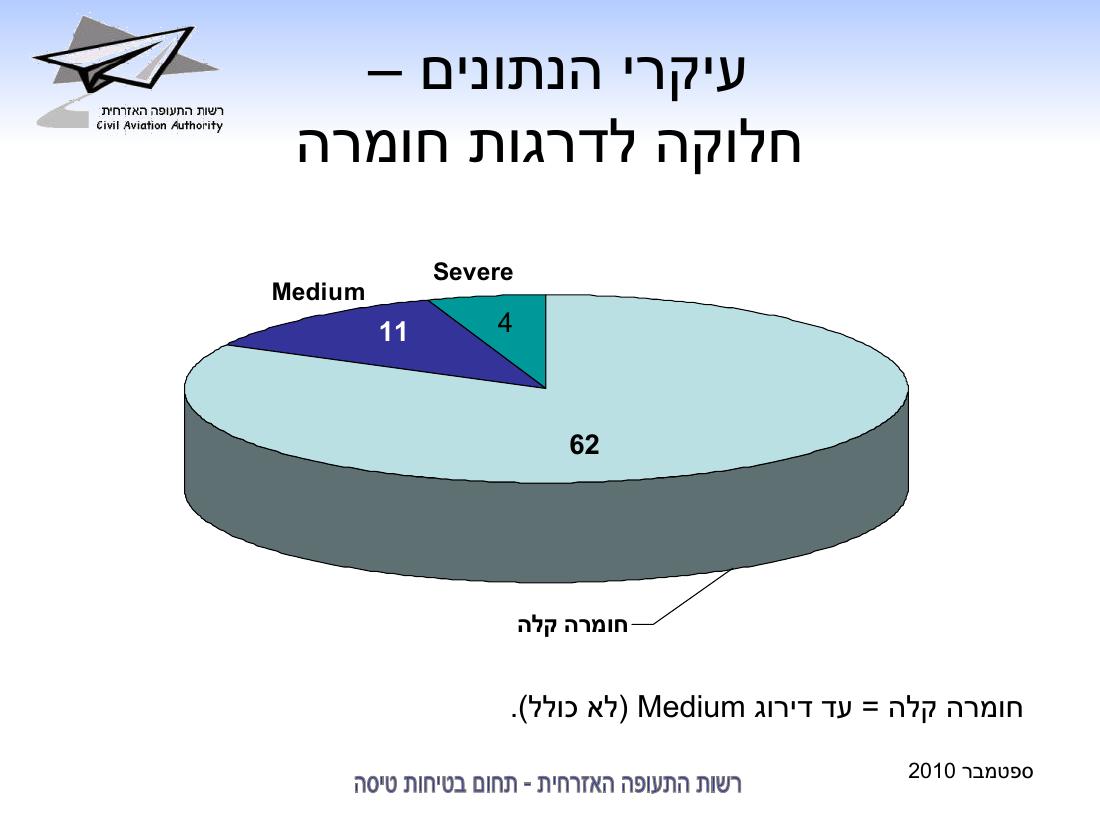 רשות התעופה האזרחית
Civil Aviation Authority

עיקרי הנתונים –
חלוקה לדרגות חומרה

Severe
Medium
4
11
62
חומרה קלה

חומרה קלה = עד דירוג Medium (לא כולל).

ספטמבר 2010

רשות התעופה האזרחית - תחום בטיחות טיסה